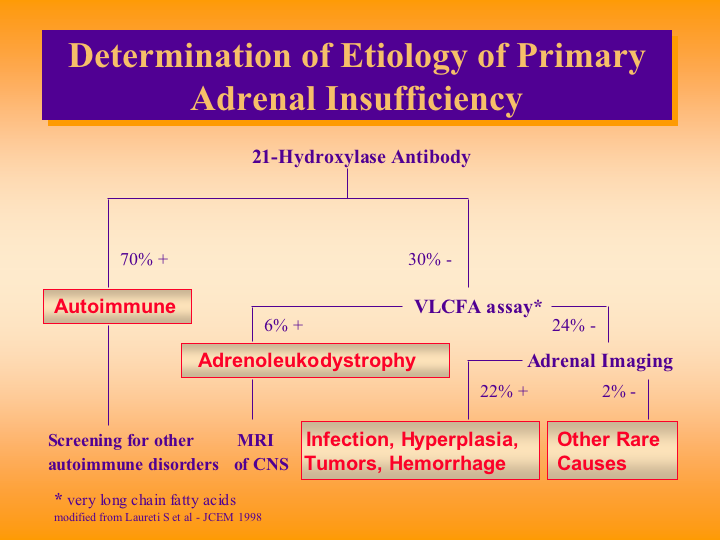 Determination of Etiology of Primary Adrenal Insufficiency

21-Hydroxylase Antibody

70% +

30% -

Autoimmune

VLCFA assay*

6% +

24% -

Adrenoleukodystrophy

Adrenal Imaging

22% +

2% -

Screening for other autoimmune disorders

MRI of CNS

Infection, Hyperplasia, Tumors, Hemorrhage

Other Rare Causes

* very long chain fatty acids
modified from Laureti S et al - JCEM 1998